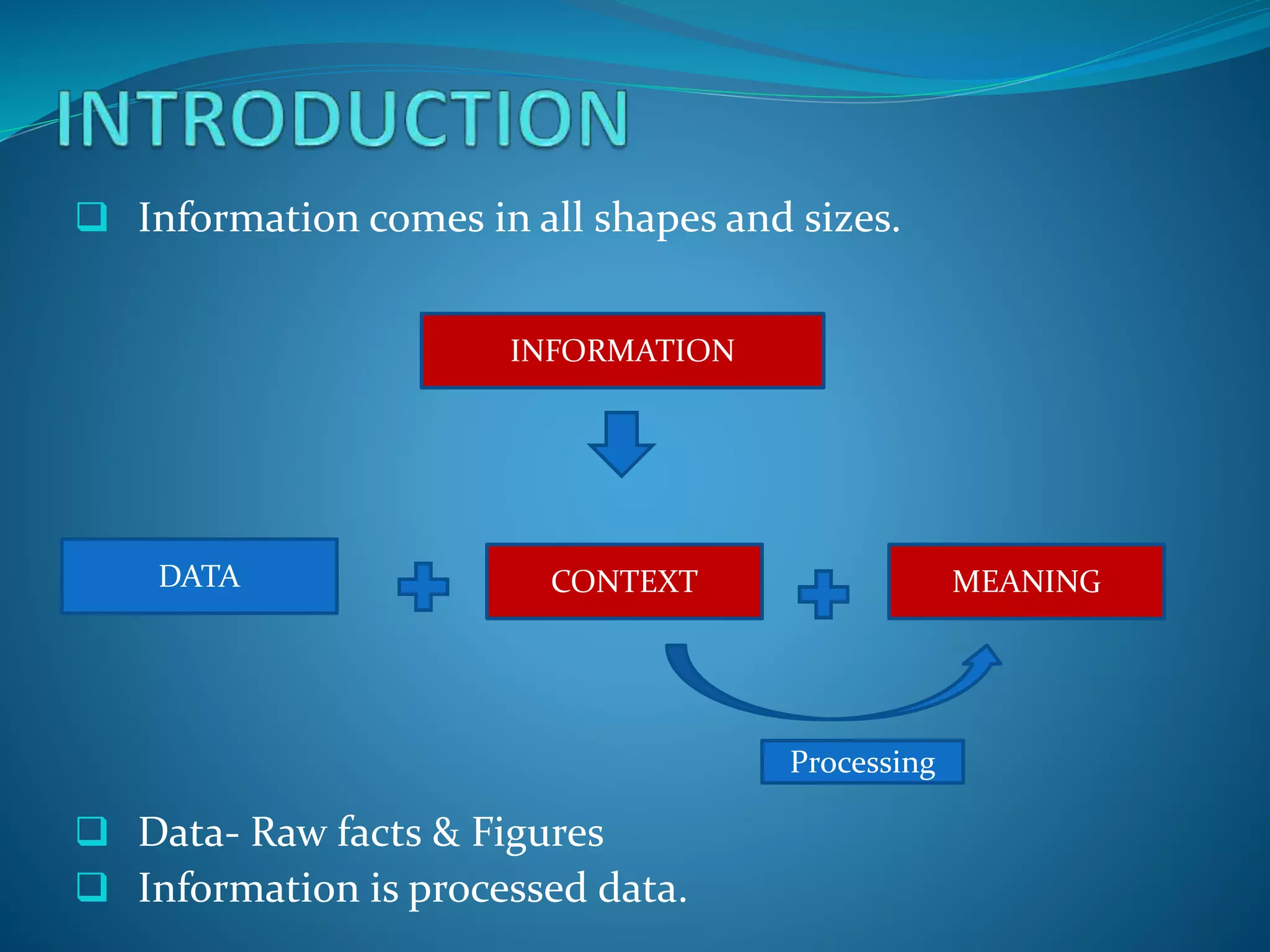 INTRODUCTION

❑ Information comes in all shapes and sizes.

INFORMATION

DATA

CONTEXT

MEANING

Processing

❑ Data- Raw facts & Figures
❑ Information is processed data.